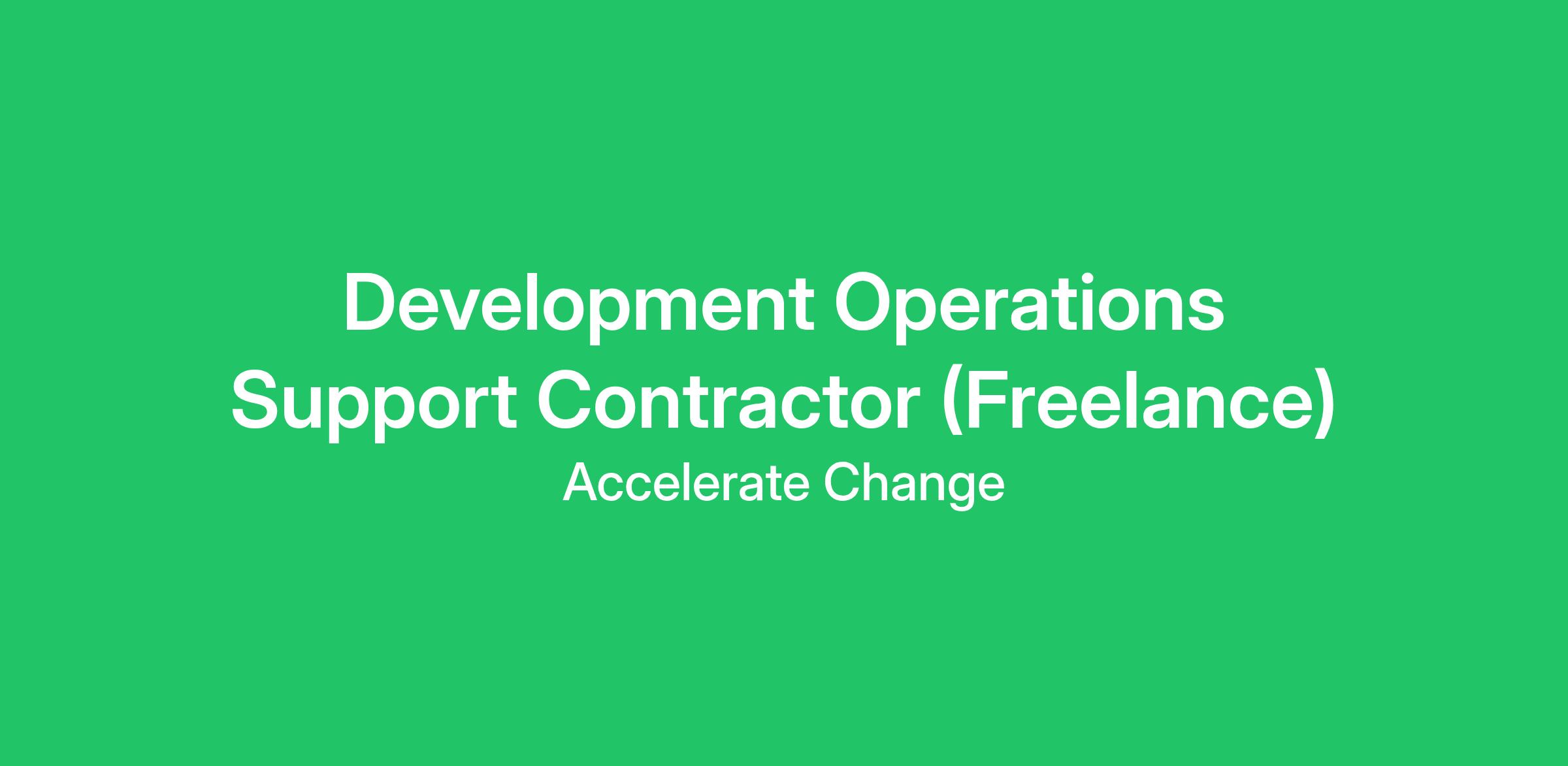 Development Operations Support Contractor (Freelance)

Accelerate Change